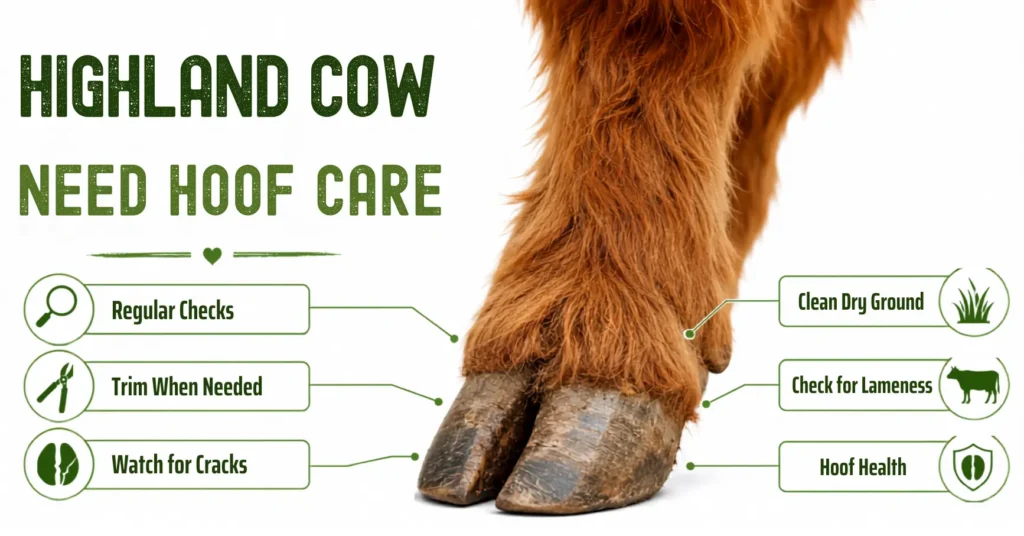 HIGHLAND COW
NEED HOOF CARE

Regular Checks

Trim When Needed

Watch for Cracks

Clean Dry Ground

Check for Lameness

Hoof Health